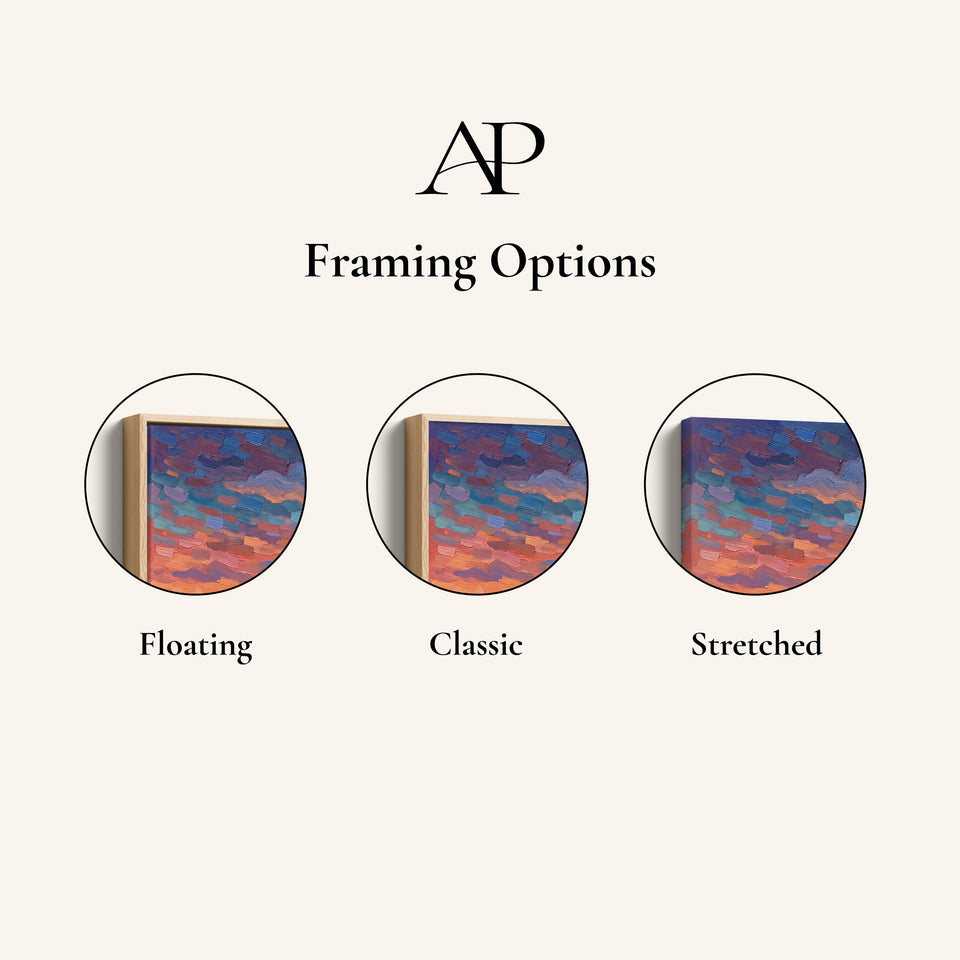 AP

Framing Options

Floating

Classic

Stretched